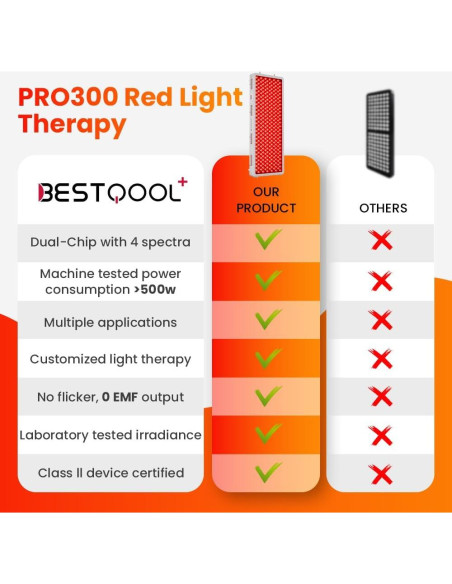 PRO300 Red Light Therapy

| BESTQOOL+ | OUR PRODUCT | OTHERS |
|---|---|---|
| Dual-Chip with 4 spectra | ✓ | ✗ |
| Machine tested power consumption >500w | ✓ | ✗ |
| Multiple applications | ✓ | ✗ |
| Customized light therapy | ✓ | ✗ |
| No flicker, 0 EMF output | ✓ | ✗ |
| Laboratory tested irradiance | ✓ | ✗ |
| Class II device certified | ✓ | ✗ |